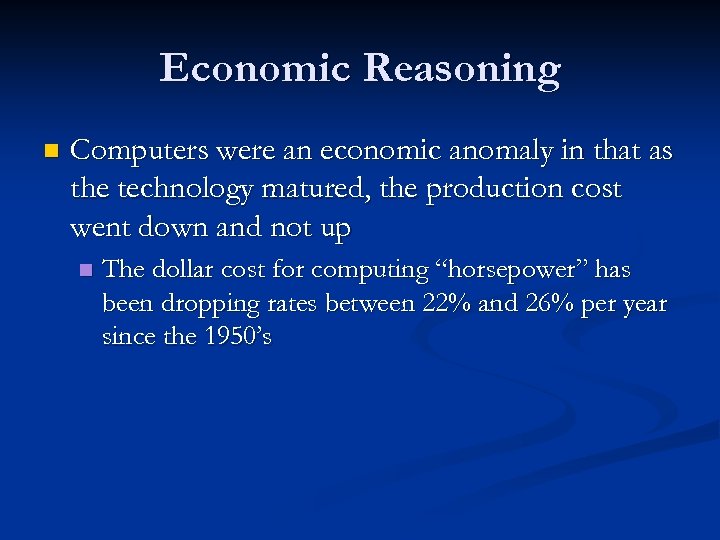 Economic Reasoning

Computers were an economic anomaly in that as the technology matured, the production cost went down and not up

The dollar cost for computing “horsepower” has been dropping rates between 22% and 26% per year since the 1950’s